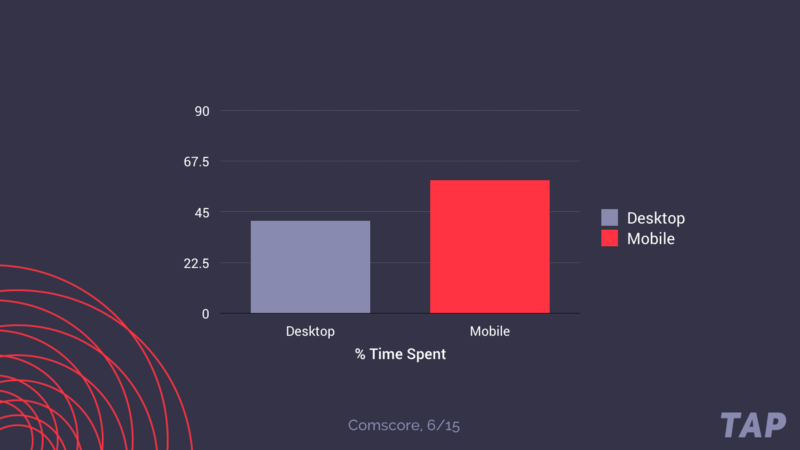 90
67.5
45
22.5
0
Desktop
Mobile
% Time Spent

Desktop
Mobile

Comscore, 6/15

TAP